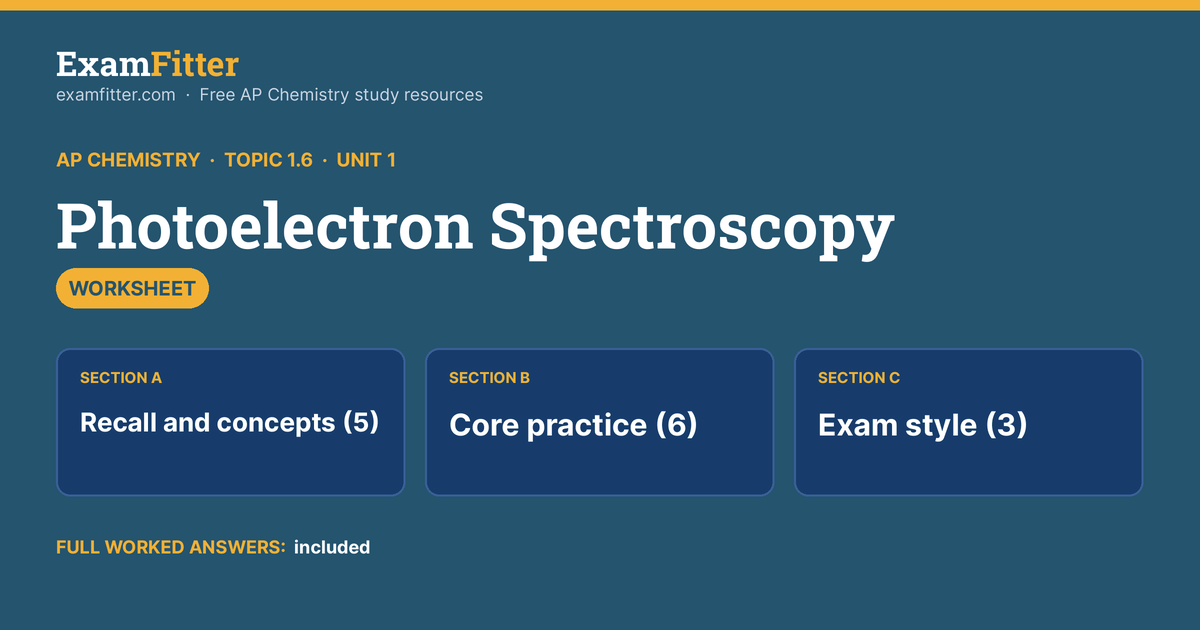 ExamFitter
examfitter.com · Free AP Chemistry study resources

AP CHEMISTRY · TOPIC 1.6 · UNIT 1

Photoelectron Spectroscopy

WORKSHEET

SECTION A
Recall and concepts (5)

SECTION B
Core practice (6)

SECTION C
Exam style (3)

FULL WORKED ANSWERS: included